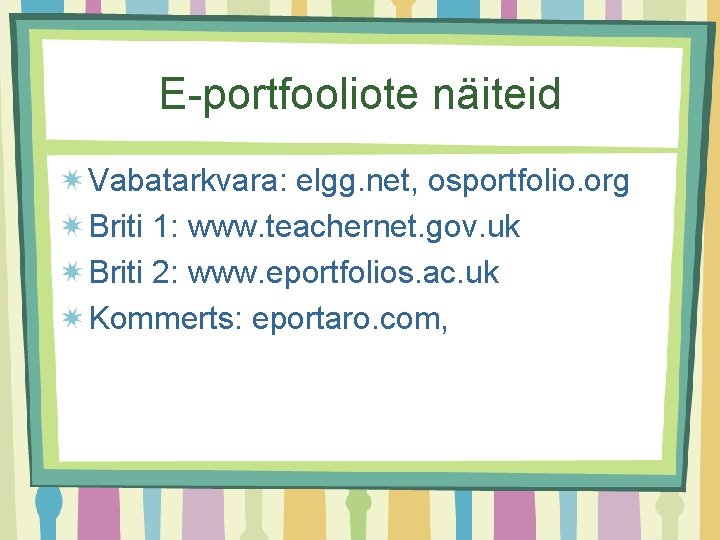 E-portfooliote näiteid

Vabatarkvara: elgg.net, osportfolio.org
Briti 1: www.teachernet.gov.uk
Briti 2: www.eportfolios.ac.uk
Kommerts: eportaro.com,